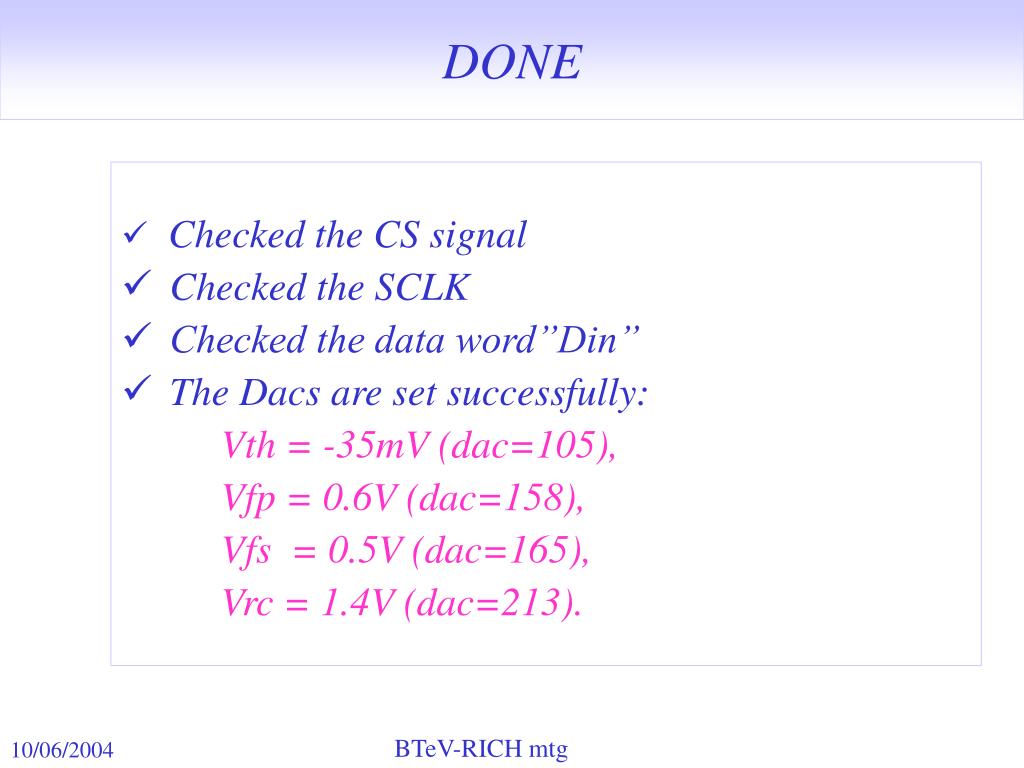 DONE

✓ Checked the CS signal
✓ Checked the SCLK
✓ Checked the data word”Din”
✓ The Dacs are set successfully:
Vth = -35mV (dac=105),
Vfp = 0.6V (dac=158),
Vfs = 0.5V (dac=165),
Vrc = 1.4V (dac=213).

10/06/2004

BTeV-RICH mtg